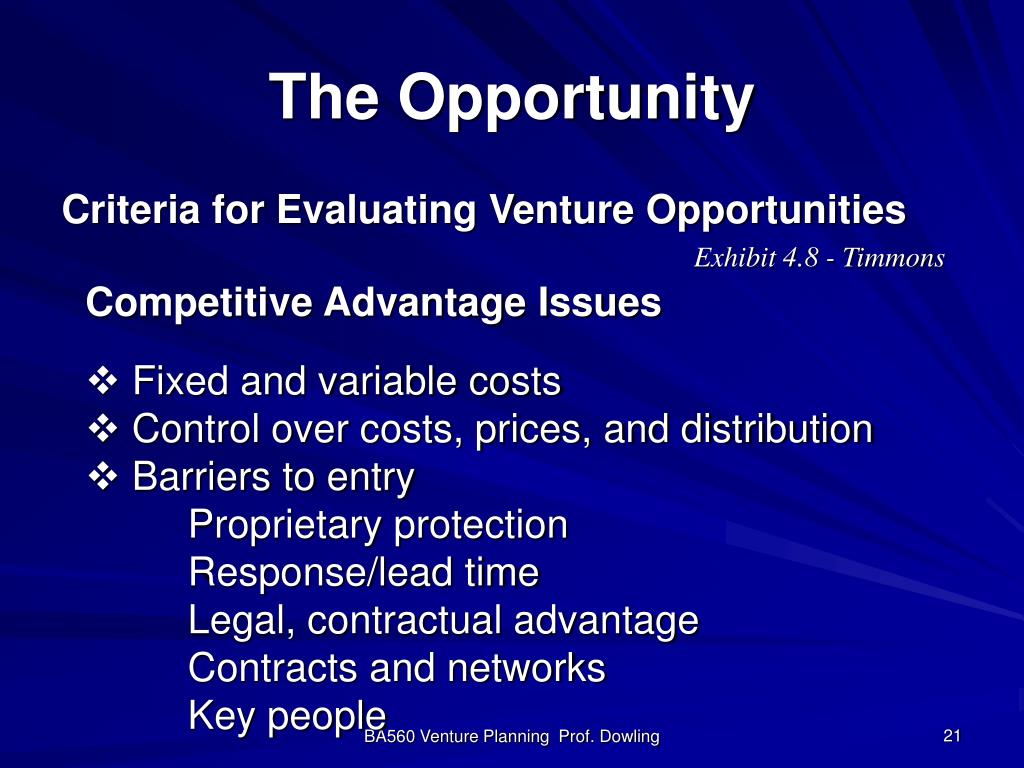 The Opportunity

Criteria for Evaluating Venture Opportunities

Exhibit 4.8 - Timmons

Competitive Advantage Issues

❖ Fixed and variable costs
❖ Control over costs, prices, and distribution
❖ Barriers to entry
Proprietary protection
Response/lead time
Legal, contractual advantage
Contracts and networks
Key people

BA560 Venture Planning Prof. Dowling

21